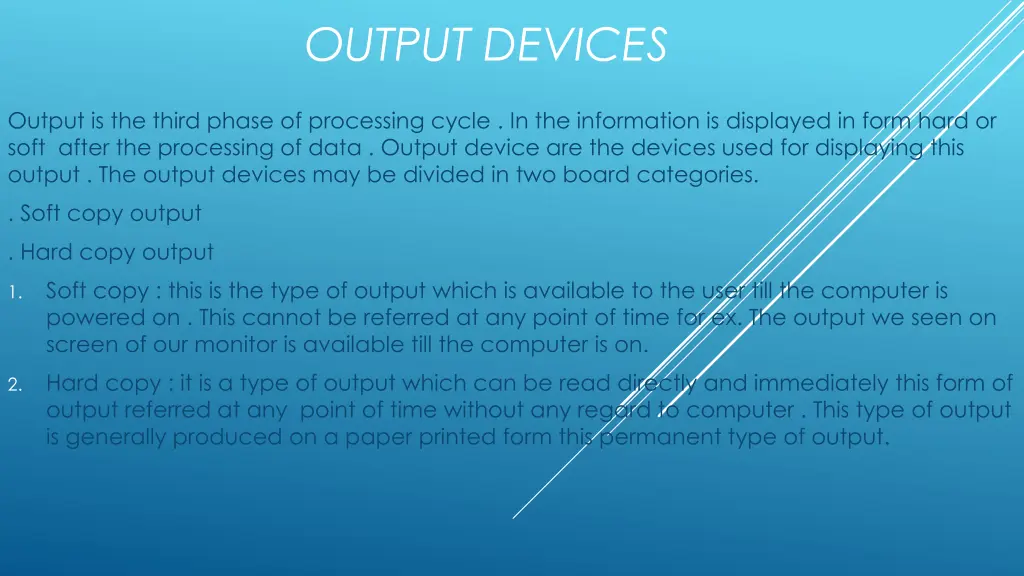 OUTPUT DEVICES

Output is the third phase of processing cycle . In the information is displayed in form hard or soft after the processing of data . Output device are the devices used for displaying this output . The output devices may be divided in two board categories.

. Soft copy output

. Hard copy output

1. Soft copy : this is the type of output which is available to the user till the computer is powered on . This cannot be referred at any point of time for ex. The output we seen on screen of our monitor is available till the computer is on.

2. Hard copy : it is a type of output which can be read directly and immediately this form of output referred at any point of time without any regard to computer . This type of output is generally produced on a paper printed form this permanent type of output.